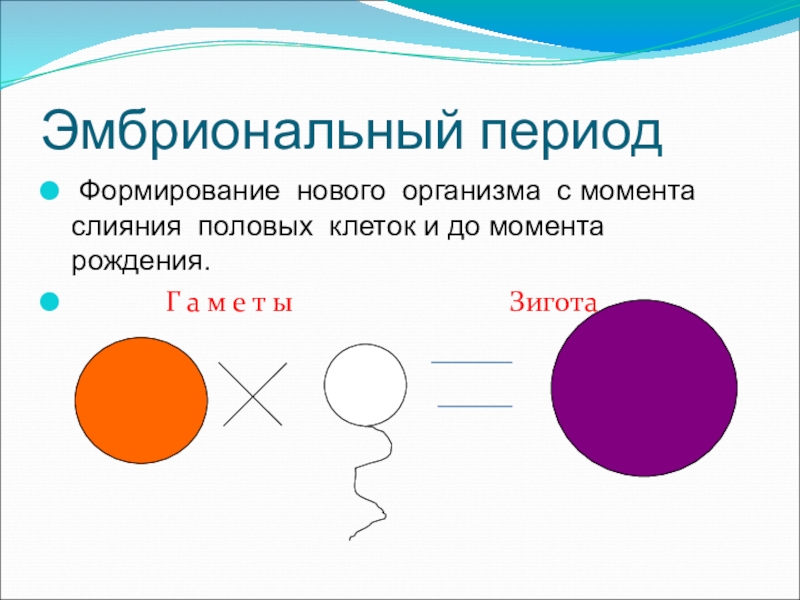 Эмбриональный период

Формирование нового организма с момента слияния половых клеток и до момента рождения.

Г а м е т ы Зигота